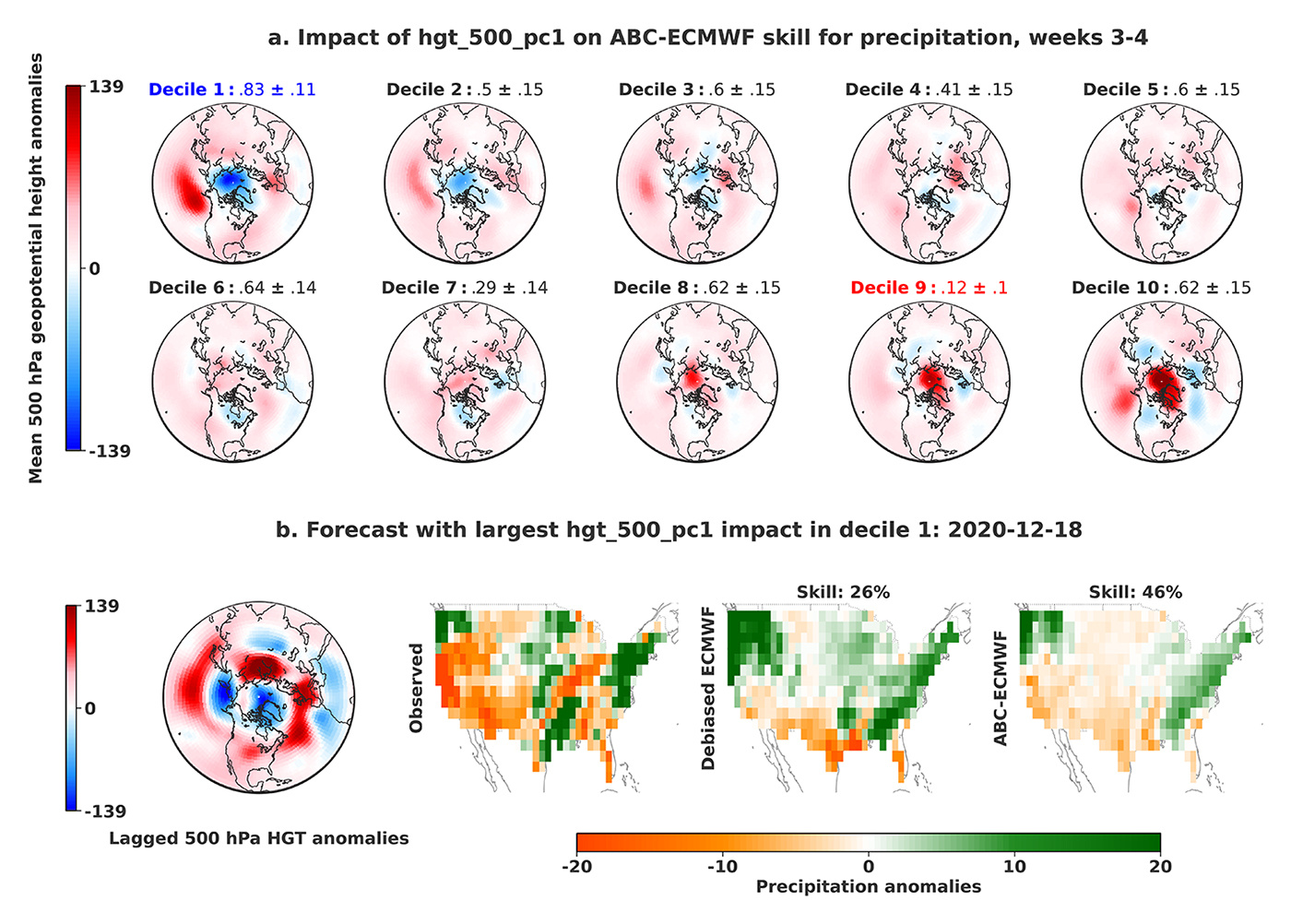 a. Impact of hgt_500_pc1 on ABC-ECMWF skill for precipitation, weeks 3-4

Mean 500 hPa geopotential height anomalies

139

0

-139

Decile 1 : .83 ± .11

Decile 2 : .5 ± .15

Decile 3 : .6 ± .15

Decile 4 : .41 ± .15

Decile 5 : .6 ± .15

Decile 6 : .64 ± .14

Decile 7 : .29 ± .14

Decile 8 : .62 ± .15

Decile 9 : .12 ± .1

Decile 10 : .62 ± .15

b. Forecast with largest hgt_500_pc1 impact in decile 1: 2020-12-18

139

0

-139

Lagged 500 hPa HGT anomalies

Observed

Skill: 26%

Debiased ECMWF

Skill: 46%

ABC-ECMWF

-20 -10 0 10 20

Precipitation anomalies